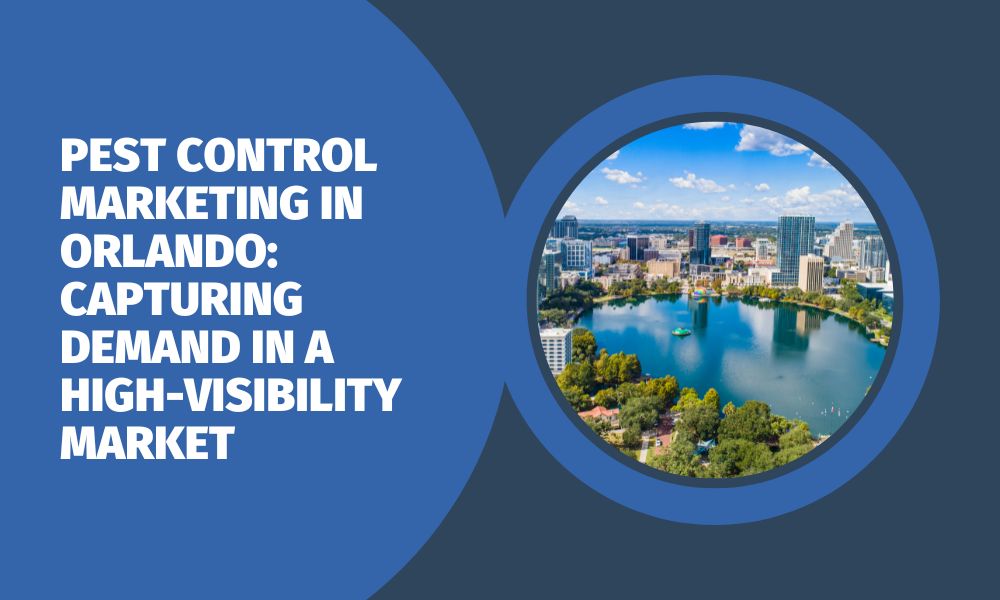 PEST CONTROL MARKETING IN ORLANDO: CAPTURING DEMAND IN A HIGH-VISIBILITY MARKET